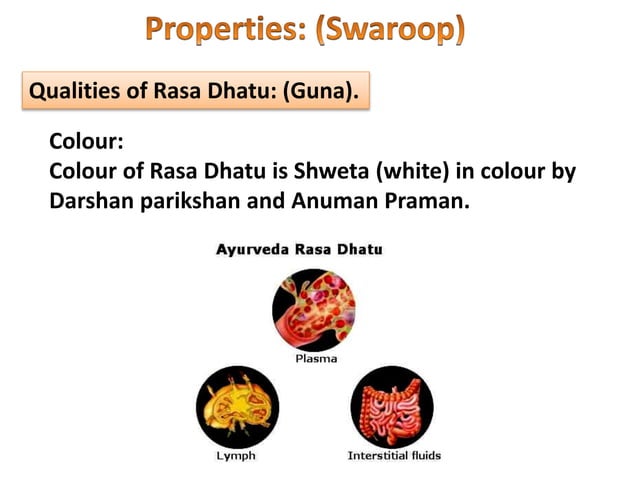 Properties: (Swaroop)

Qualities of Rasa Dhatu: (Guna).

Colour:
Colour of Rasa Dhatu is Shweta (white) in colour by Darshan parikshan and Anuman Praman.

Ayurveda Rasa Dhatu

Plasma

Lymph

Interstitial fluids